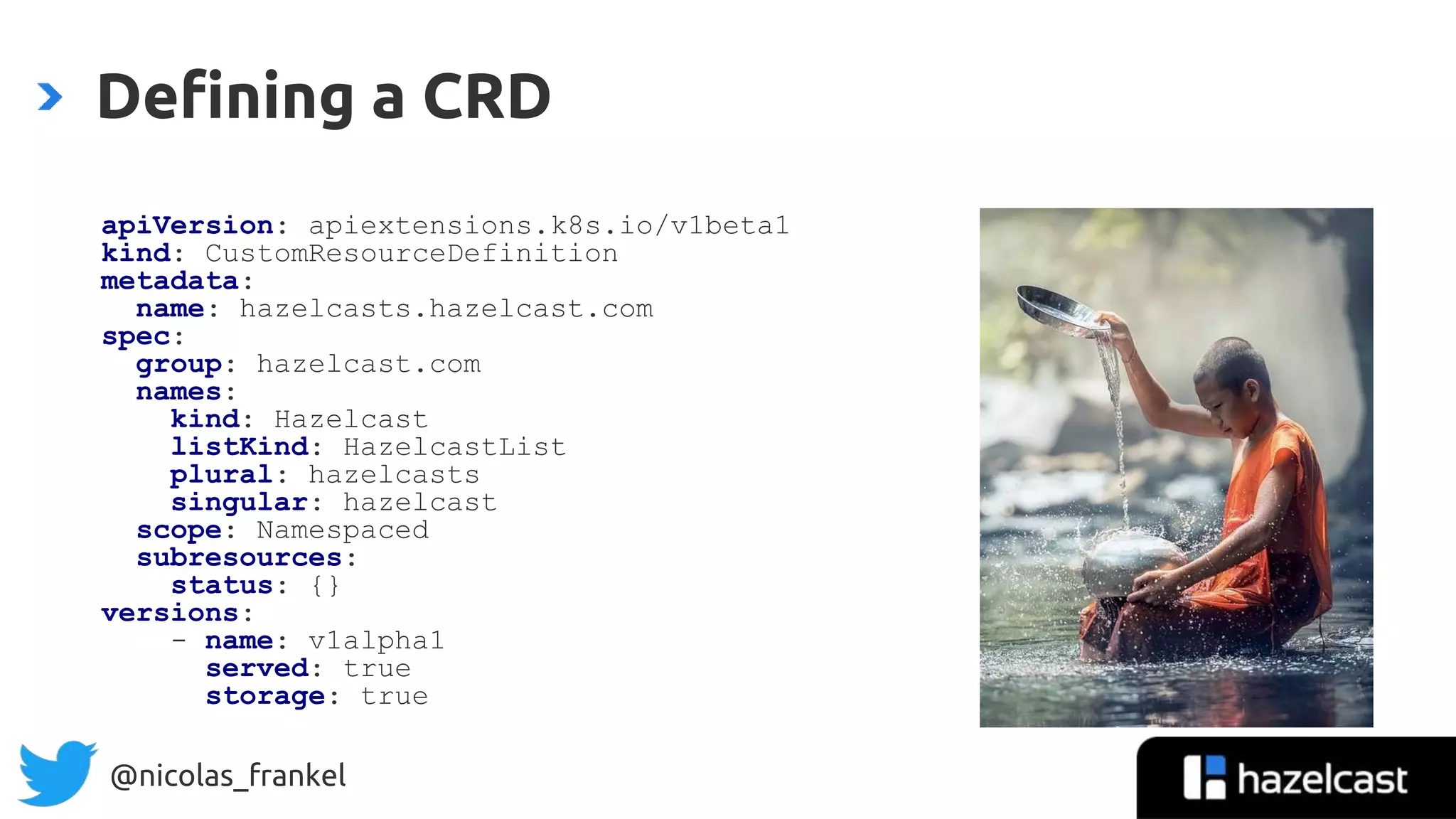 Defining a CRD

apiVersion: apiextensions.k8s.io/v1beta1
kind: CustomResourceDefinition
metadata:
  name: hazelcasts.hazelcast.com
spec:
  group: hazelcast.com
  names:
    kind: Hazelcast
    listKind: HazelcastList
    plural: hazelcasts
    singular: hazelcast
  scope: Namespaced
  subresources:
    status: {}
versions:
    - name: v1alpha1
      served: true
      storage: true

@nicolas_frankel

hazelcast